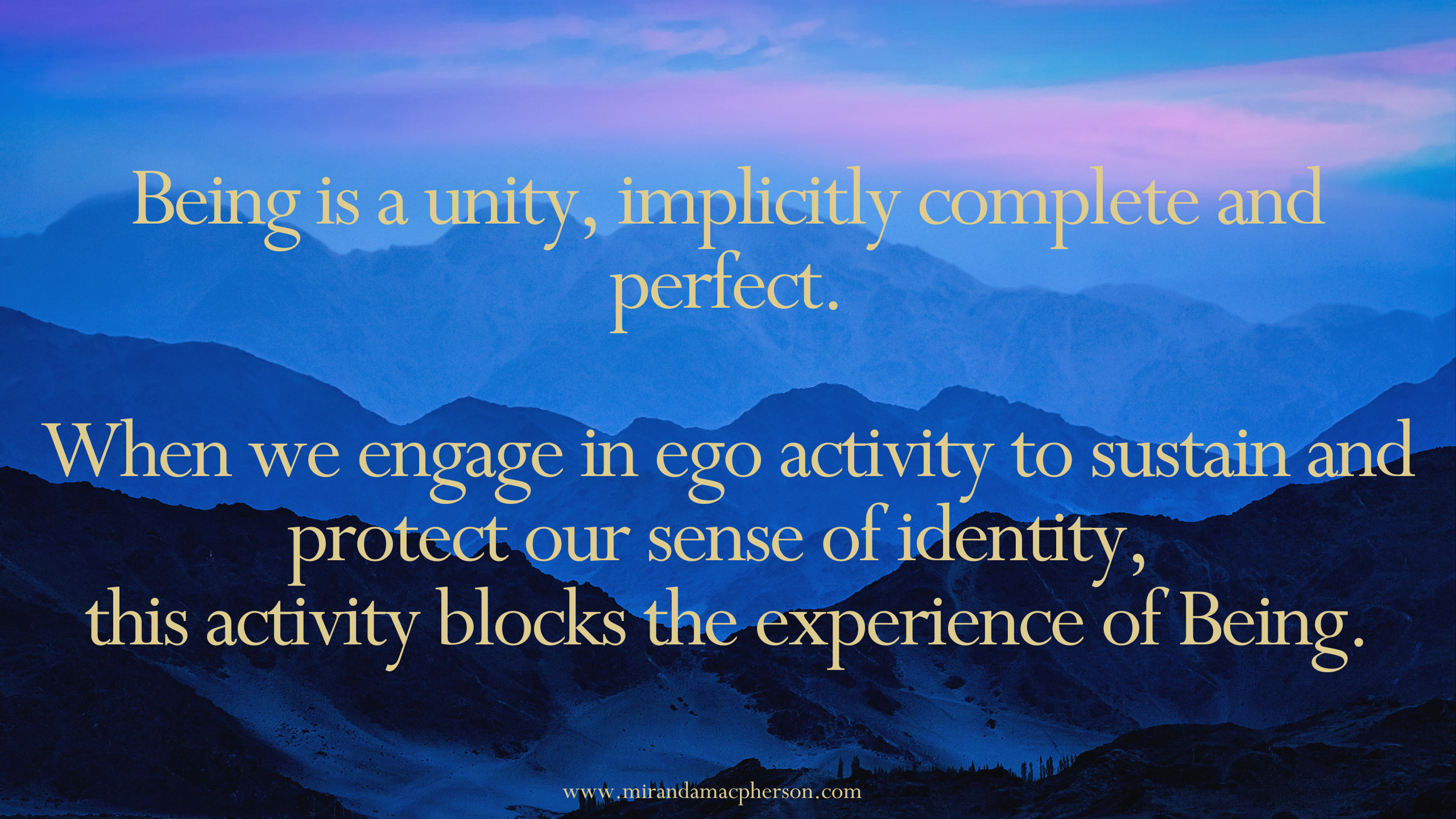 Being is a unity, implicitly complete and perfect.

When we engage in ego activity to sustain and protect our sense of identity, this activity blocks the experience of Being.

www.mirandamacpherson.com